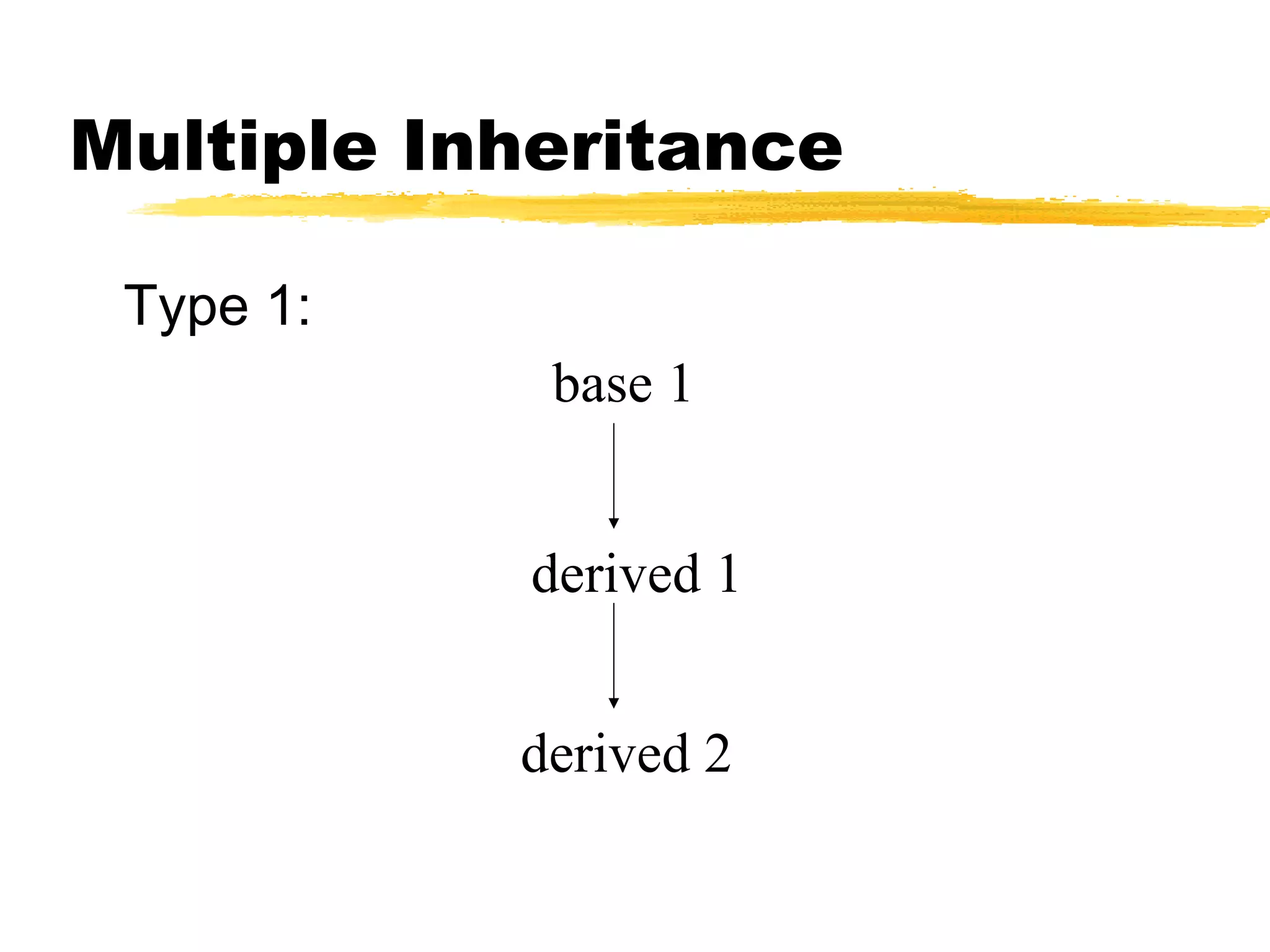 Multiple Inheritance

Type 1:

base 1

derived 1

derived 2